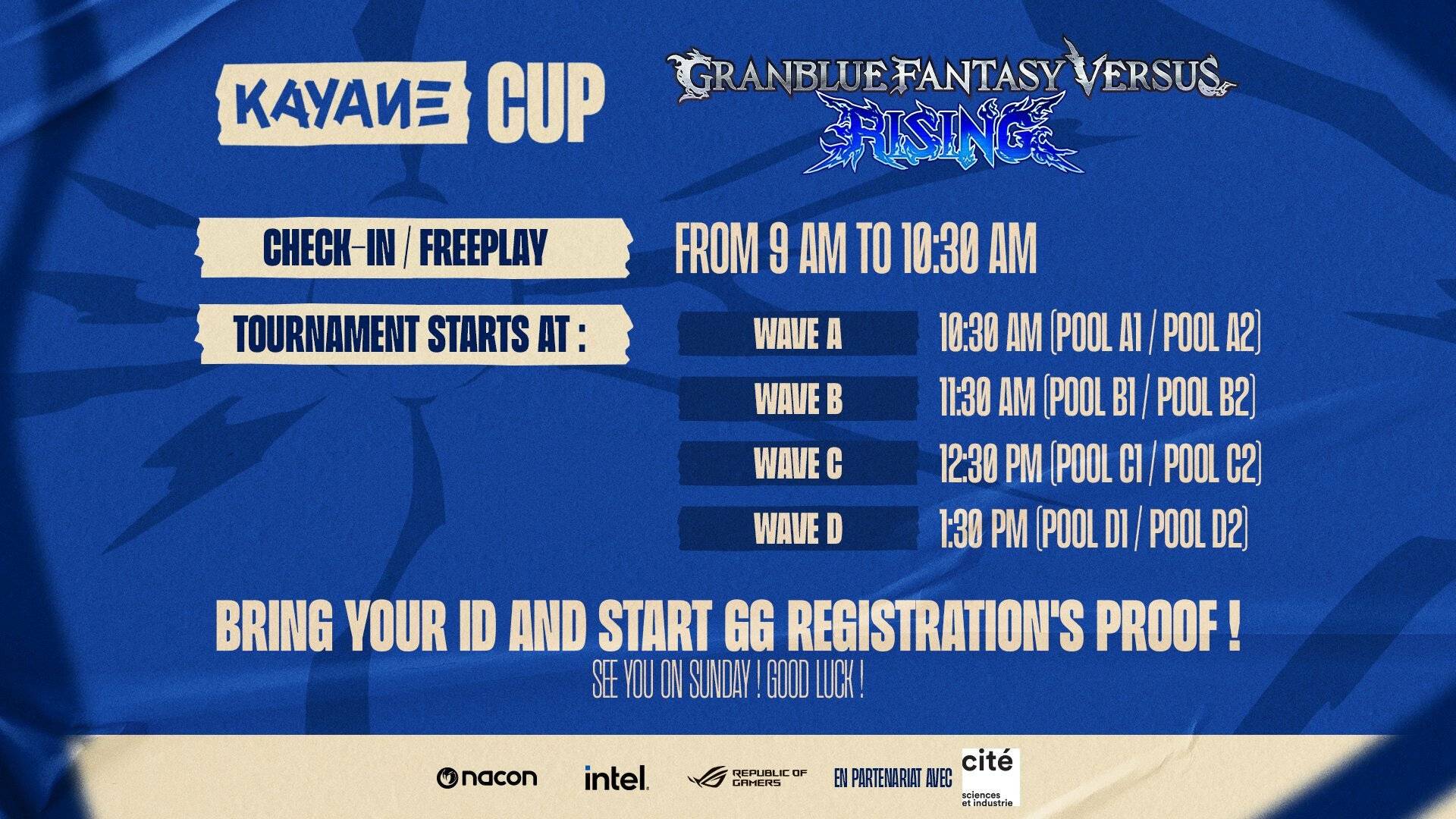 KAYANE CUP

GRANBLUE FANTASY VERSUS RISING

CHECK-IN / FREEPLAY

FROM 9 AM TO 10:30 AM

TOURNAMENT STARTS AT :

WAVE A 10:30 AM (POOL A1 / POOL A2)

WAVE B 11:30 AM (POOL B1 / POOL B2)

WAVE C 12:30 PM (POOL C1 / POOL C2)

WAVE D 1:30 PM (POOL D1 / POOL D2)

BRING YOUR ID AND START GG REGISTRATION'S PROOF !

SEE YOU ON SUNDAY ! GOOD LUCK !

nacon intel. REPUBLIC OF GAMERS EN PARTENARIAT AVEC cité sciences et industrie